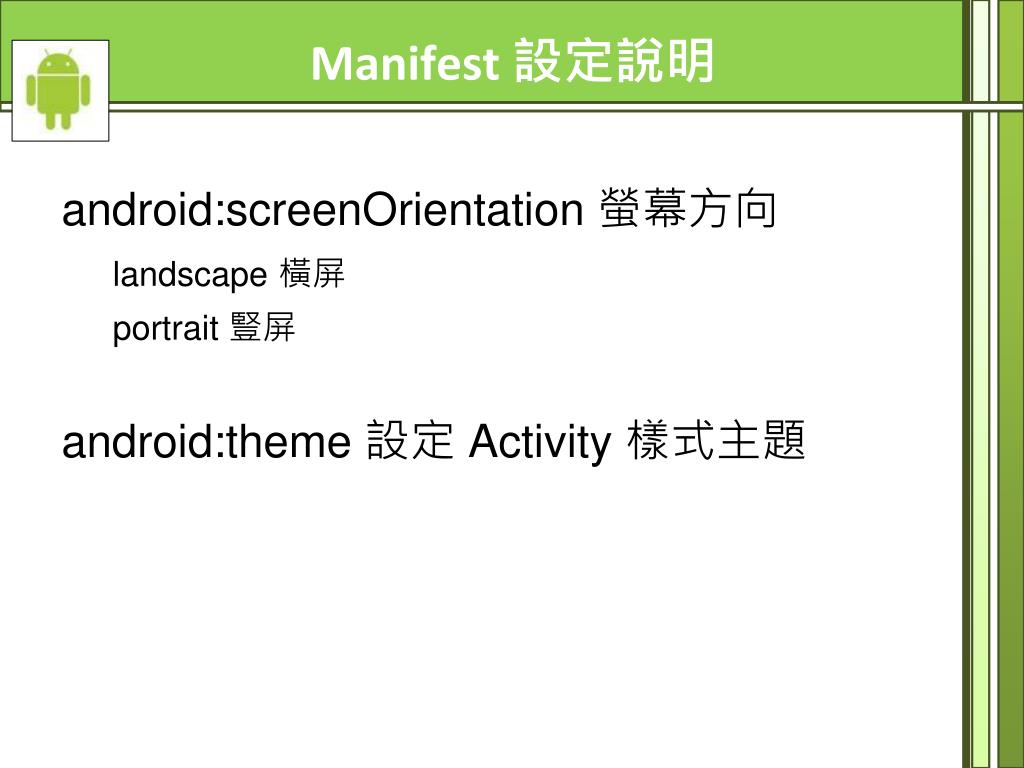 Manifest 設定說明

android:screenOrientation 螢幕方向

landscape 橫屏

portrait 豎屏

android:theme 設定 Activity 樣式主題